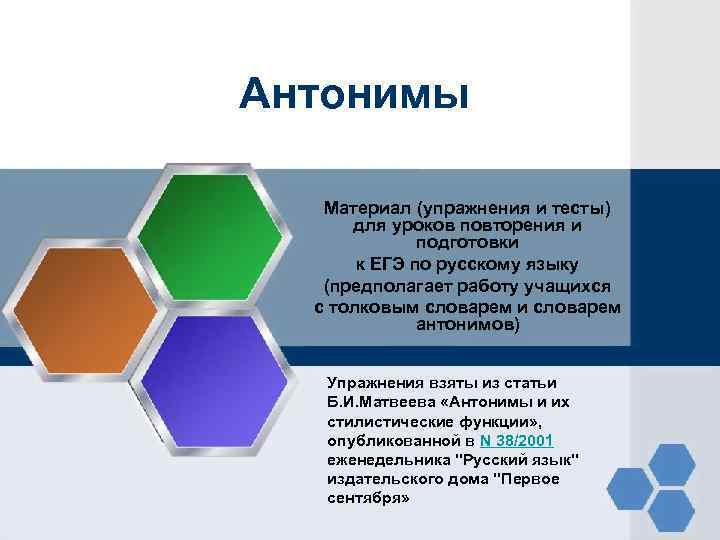 Антонимы

Материал (упражнения и тесты) для уроков повторения и подготовки к ЕГЭ по русскому языку (предполагает работу учащихся с толковым словарем и словарем антонимов)

Упражнения взяты из статьи Б.И.Матвеева «Антонимы и их стилистические функции», опубликованной в N 38/2001 еженедельника "Русский язык" издательского дома "Первое сентября»